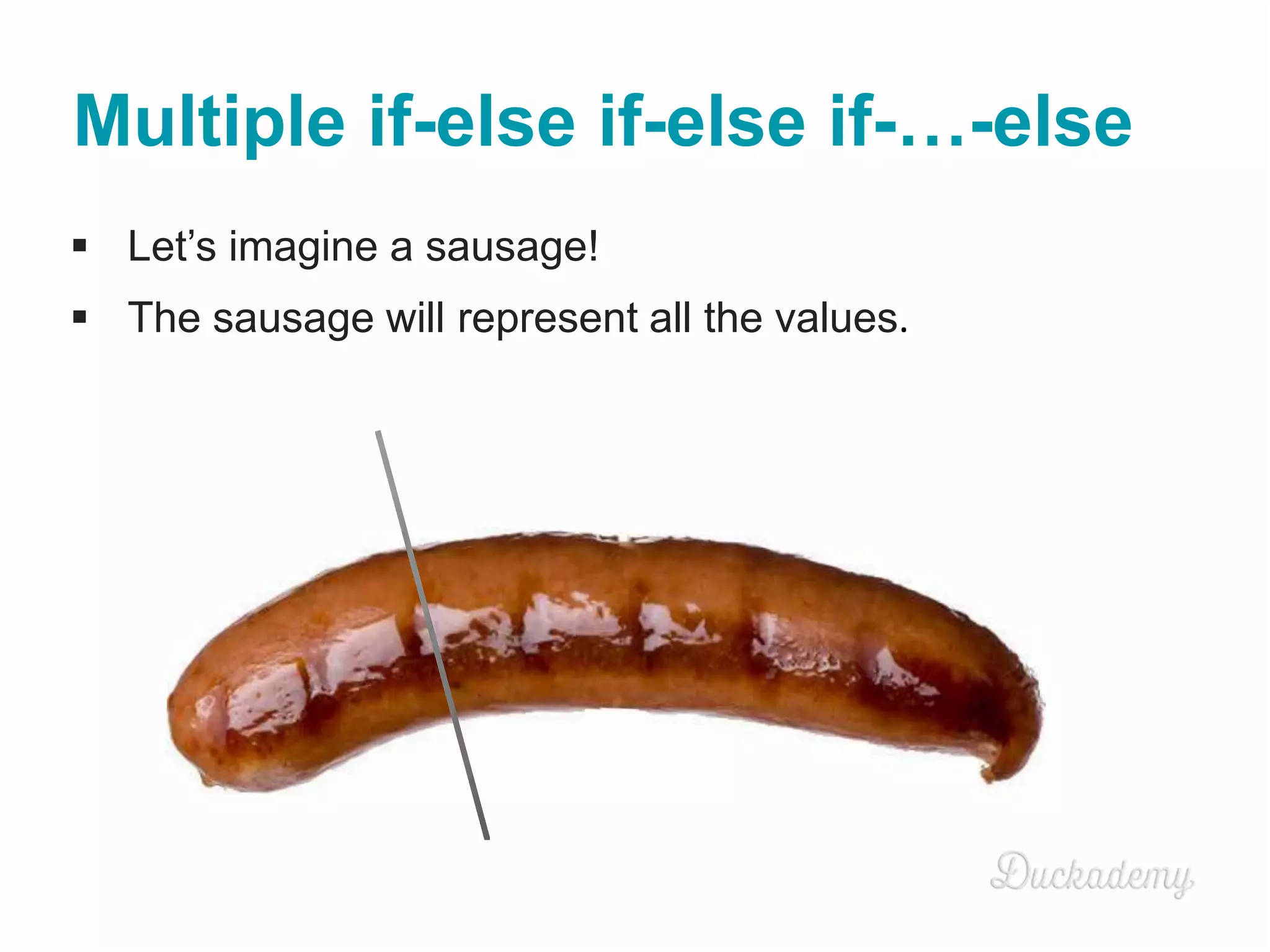 Multiple if-else if-else if-…-else

▪ Let’s imagine a sausage!

▪ The sausage will represent all the values.

Duckademy